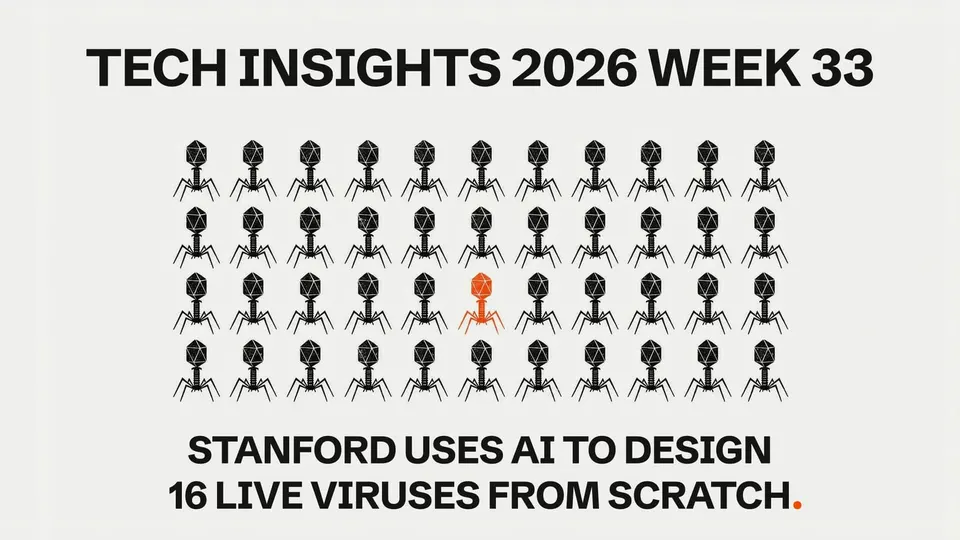 TECH INSIGHTS 2026 WEEK 33

STANFORD USES AI TO DESIGN 16 LIVE VIRUSES FROM SCRATCH.